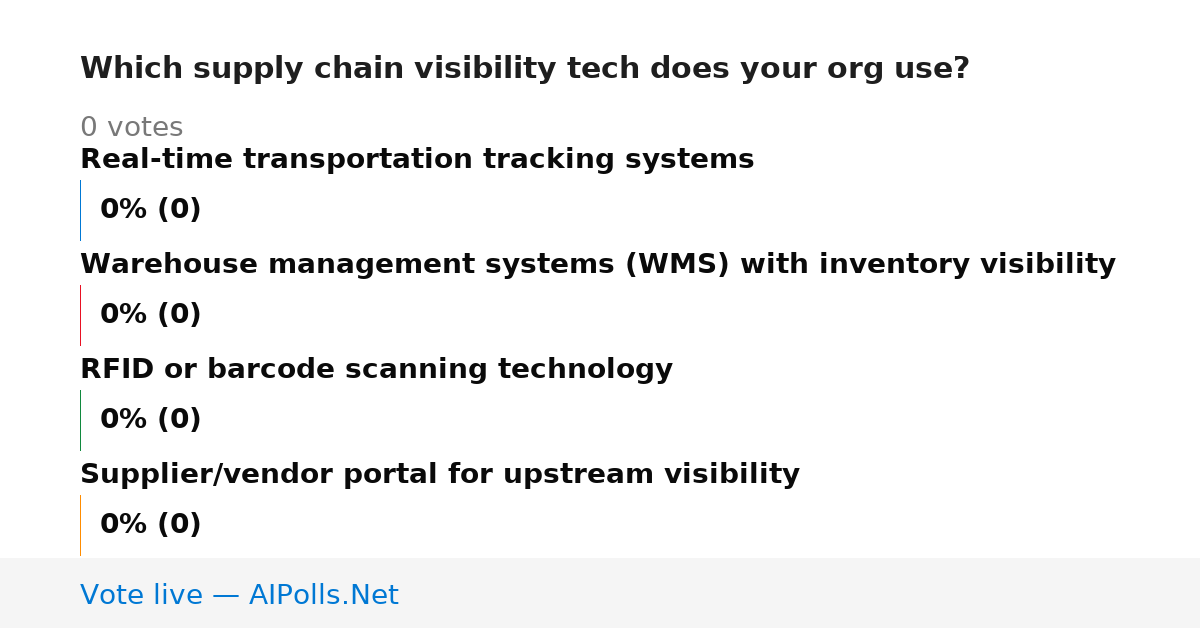 Which supply chain visibility tech does your org use?

0 votes

Real-time transportation tracking systems

0% (0)

Warehouse management systems (WMS) with inventory visibility

0% (0)

RFID or barcode scanning technology

0% (0)

Supplier/vendor portal for upstream visibility

0% (0)

Vote live — AIPolls.Net